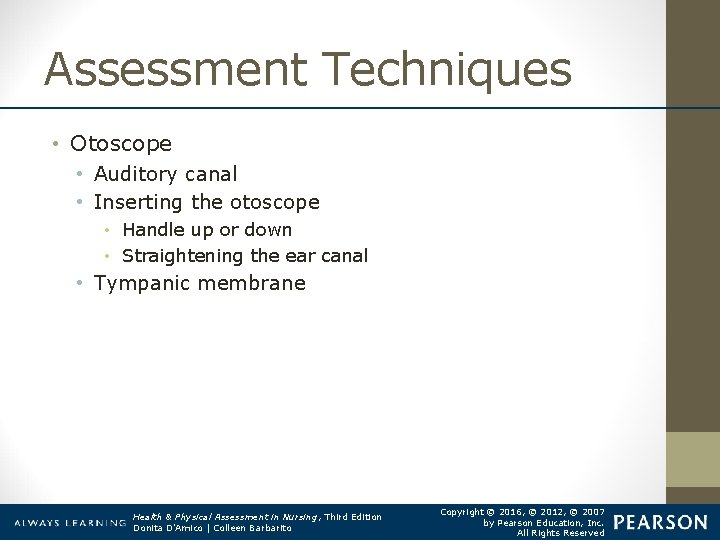 Assessment Techniques

• Otoscope
  • Auditory canal
  • Inserting the otoscope
    • Handle up or down
    • Straightening the ear canal
  • Tympanic membrane

ALWAYS LEARNING

Health & Physical Assessment in Nursing, Third Edition
Donita D'Amico | Colleen Barbarito

Copyright © 2016, © 2012, © 2007
by Pearson Education, Inc.
All Rights Reserved

PEARSON